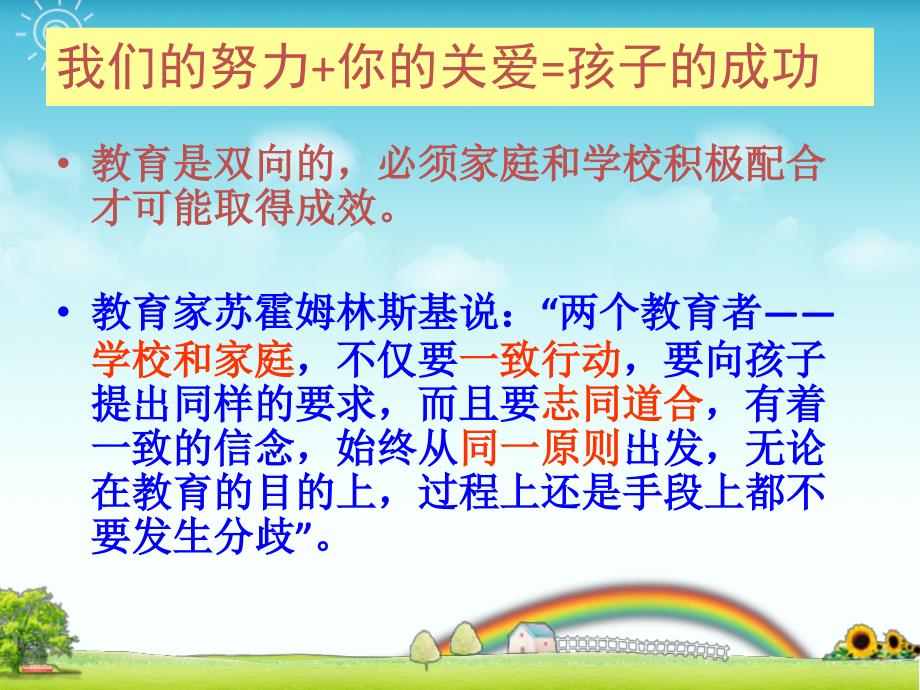 我们的努力+你的关爱=孩子的成功

• 教育是双向的，必须家庭和学校积极配合才可能取得成效。

• 教育家苏霍姆林斯基说：“两个教育者——学校和家庭，不仅要一致行动，要向孩子提出同样的要求，而且要志同道合，有着一致的信念，始终从同一原则出发，无论在教育的目的上，过程上还是手段上都不要发生分歧”。